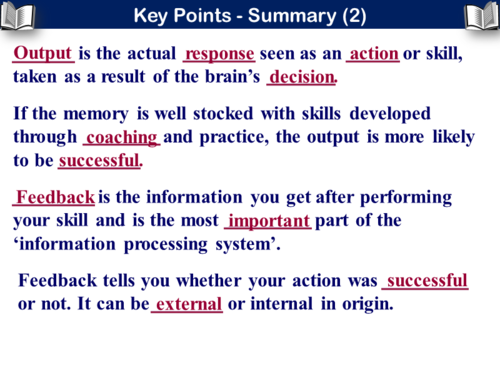 Key Points - Summary (2)

Output is the actual response seen as an action or skill, taken as a result of the brain's decision.

If the memory is well stocked with skills developed through coaching and practice, the output is more likely to be successful.

Feedback is the information you get after performing your skill and is the most important part of the 'information processing system'.

Feedback tells you whether your action was successful or not. It can be external or internal in origin.